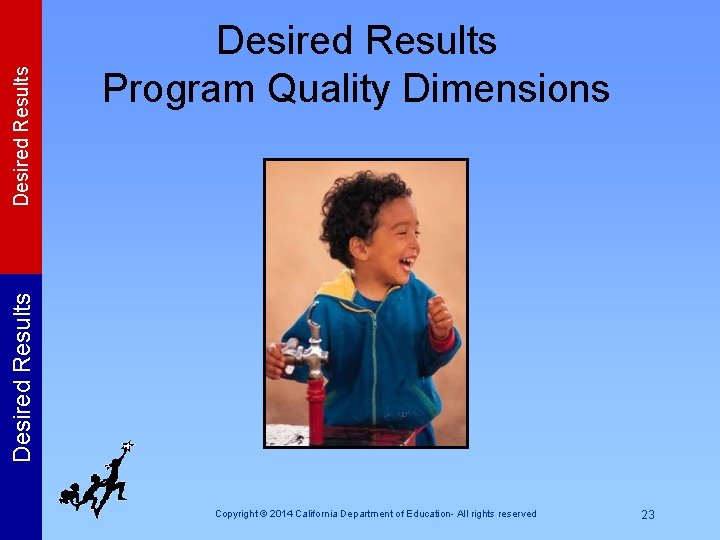 Desired Results

Desired Results

Desired Results
Program Quality Dimensions

Copyright © 2014 California Department of Education- All rights reserved

23